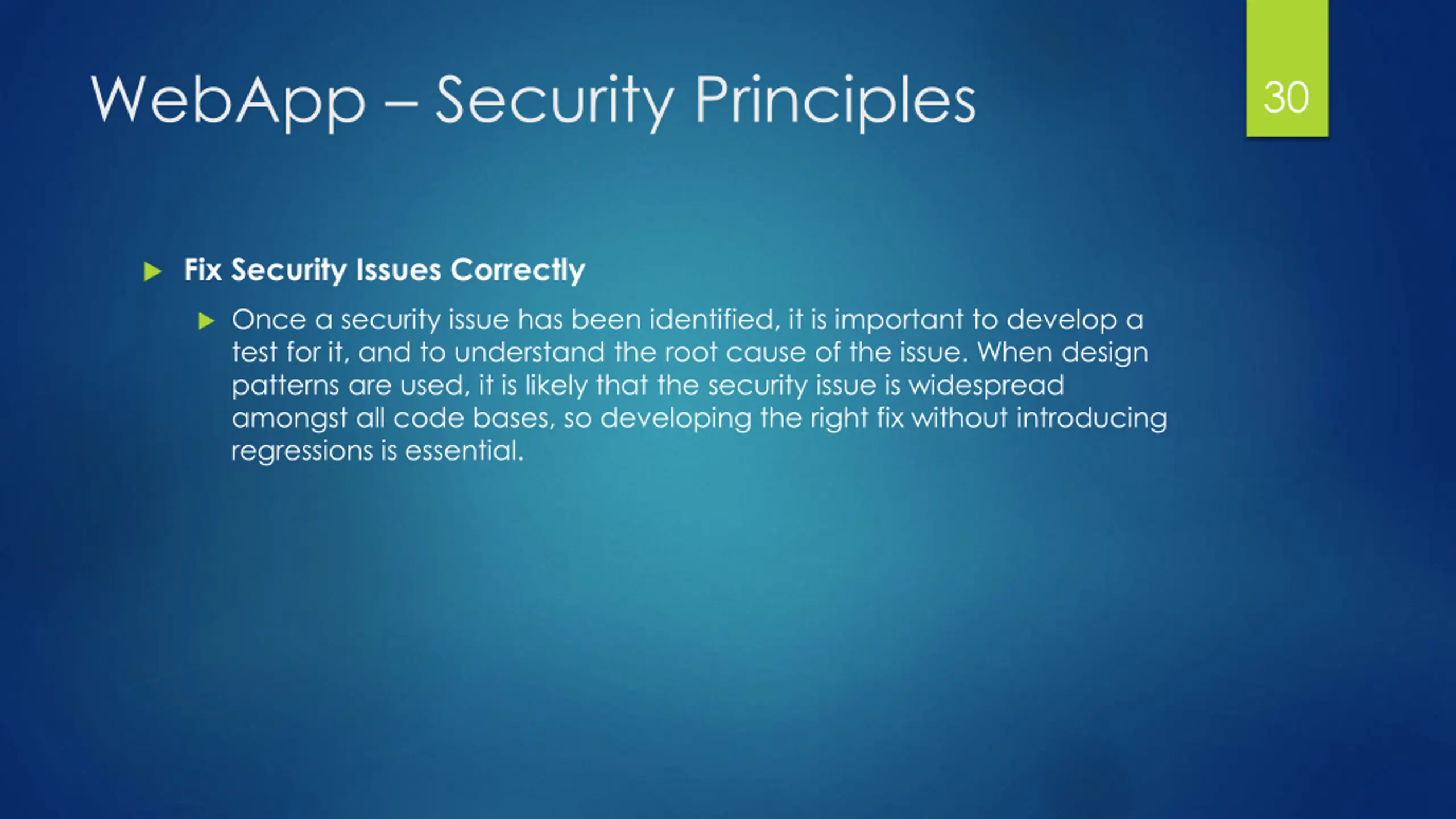 WebApp – Security Principles

30

Fix Security Issues Correctly

Once a security issue has been identified, it is important to develop a test for it, and to understand the root cause of the issue. When design patterns are used, it is likely that the security issue is widespread amongst all code bases, so developing the right fix without introducing regressions is essential.